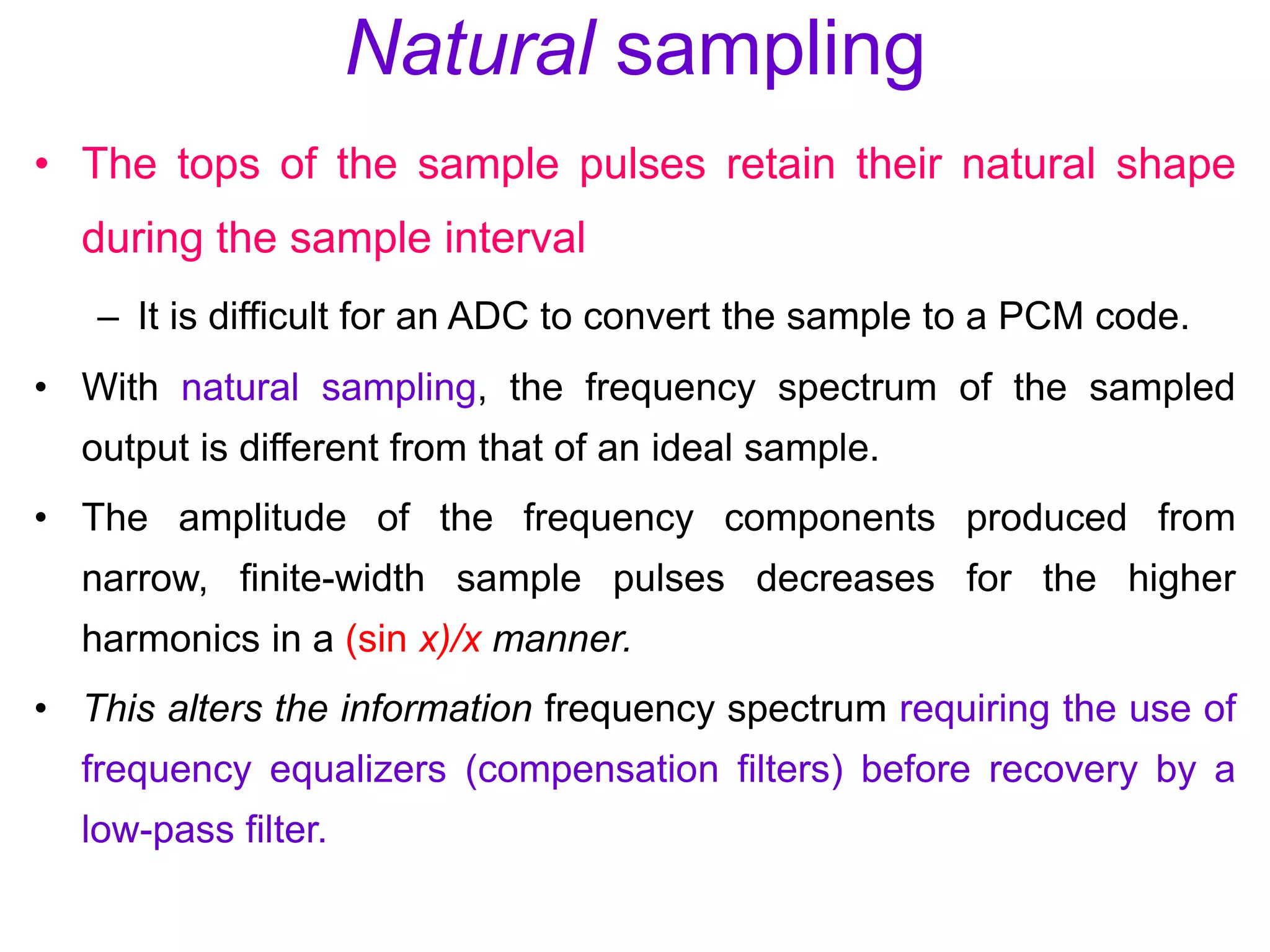 Natural sampling

• The tops of the sample pulses retain their natural shape during the sample interval

– It is difficult for an ADC to convert the sample to a PCM code.

• With natural sampling, the frequency spectrum of the sampled output is different from that of an ideal sample.

• The amplitude of the frequency components produced from narrow, finite-width sample pulses decreases for the higher harmonics in a (sin x)/x manner.

• This alters the information frequency spectrum requiring the use of frequency equalizers (compensation filters) before recovery by a low-pass filter.